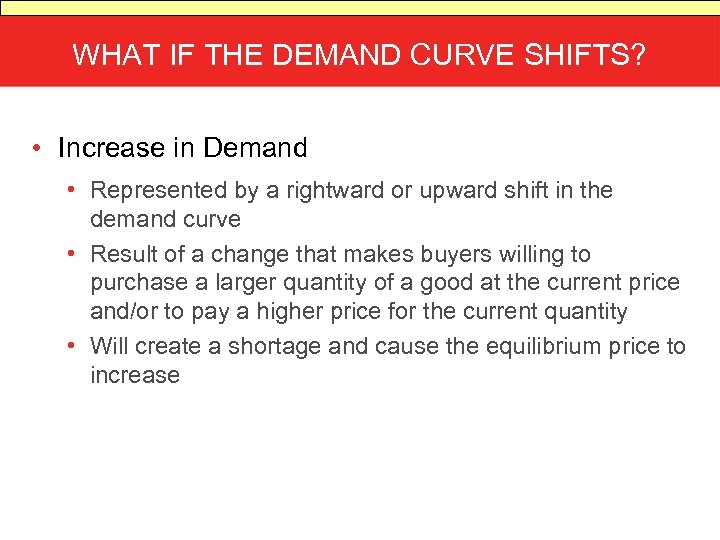 WHAT IF THE DEMAND CURVE SHIFTS?

• Increase in Demand

• Represented by a rightward or upward shift in the demand curve

• Result of a change that makes buyers willing to purchase a larger quantity of a good at the current price and/or to pay a higher price for the current quantity

• Will create a shortage and cause the equilibrium price to increase